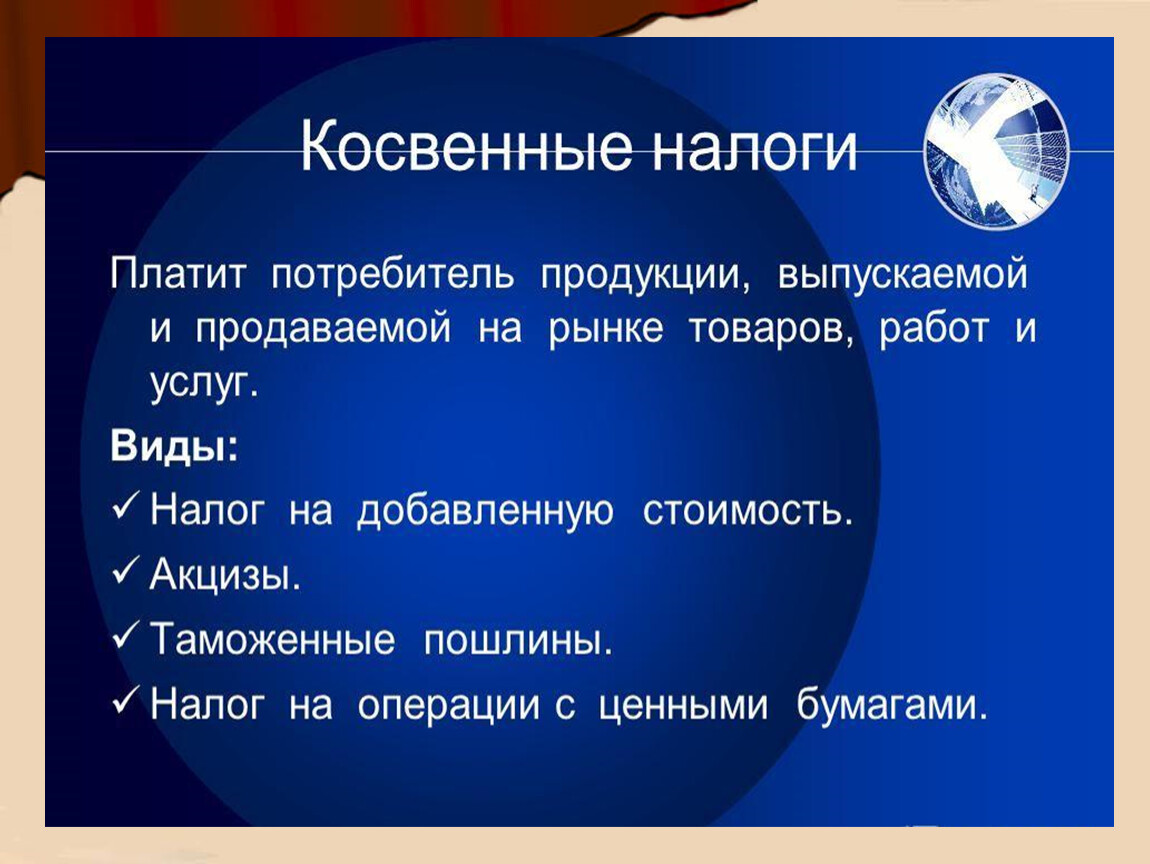 Косвенные налоги

Платит потребитель продукции, выпускаемой и продаваемой на рынке товаров, работ и услуг.

Виды:

✓ Налог на добавленную стоимость.
✓ Акцизы.
✓ Таможенные пошлины.
✓ Налог на операции с ценными бумагами.